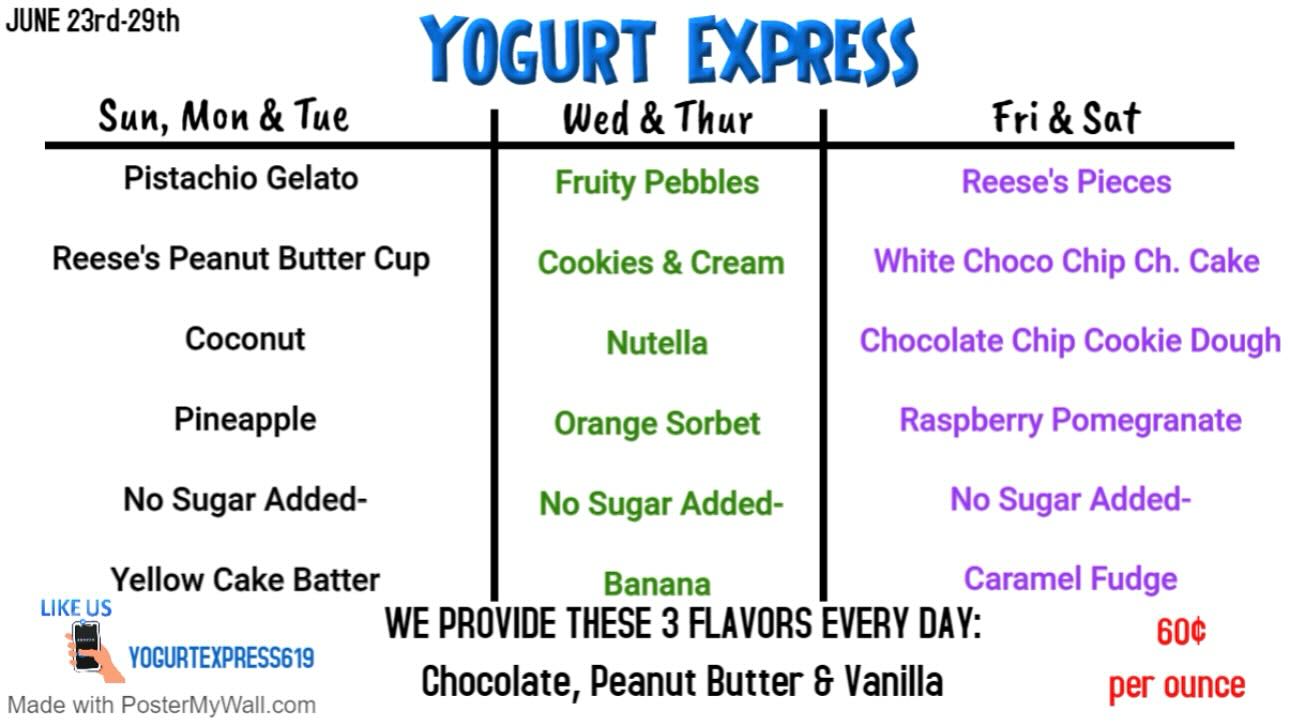 JUNE 23rd-29th

YOGURT EXPRESS

| Sun, Mon & Tue | Wed & Thur | Fri & Sat |
|---|---|---|
| Pistachio Gelato | Fruity Pebbles | Reese's Pieces |
| Reese's Peanut Butter Cup | Cookies & Cream | White Choco Chip Ch. Cake |
| Coconut | Nutella | Chocolate Chip Cookie Dough |
| Pineapple | Orange Sorbet | Raspberry Pomegranate |
| No Sugar Added- | No Sugar Added- | No Sugar Added- |
| Yellow Cake Batter | Banana | Caramel Fudge |

LIKE US

YOGURTEXPRESS619

WE PROVIDE THESE 3 FLAVORS EVERY DAY:

Chocolate, Peanut Butter & Vanilla

60¢ per ounce

Made with PosterMyWall.com